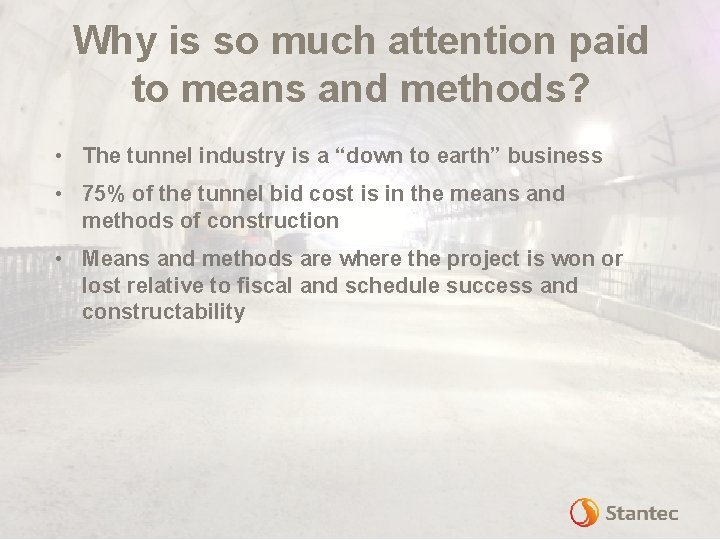 Why is so much attention paid to means and methods?

• The tunnel industry is a “down to earth” business

• 75% of the tunnel bid cost is in the means and methods of construction

• Means and methods are where the project is won or lost relative to fiscal and schedule success and constructability

Stantec